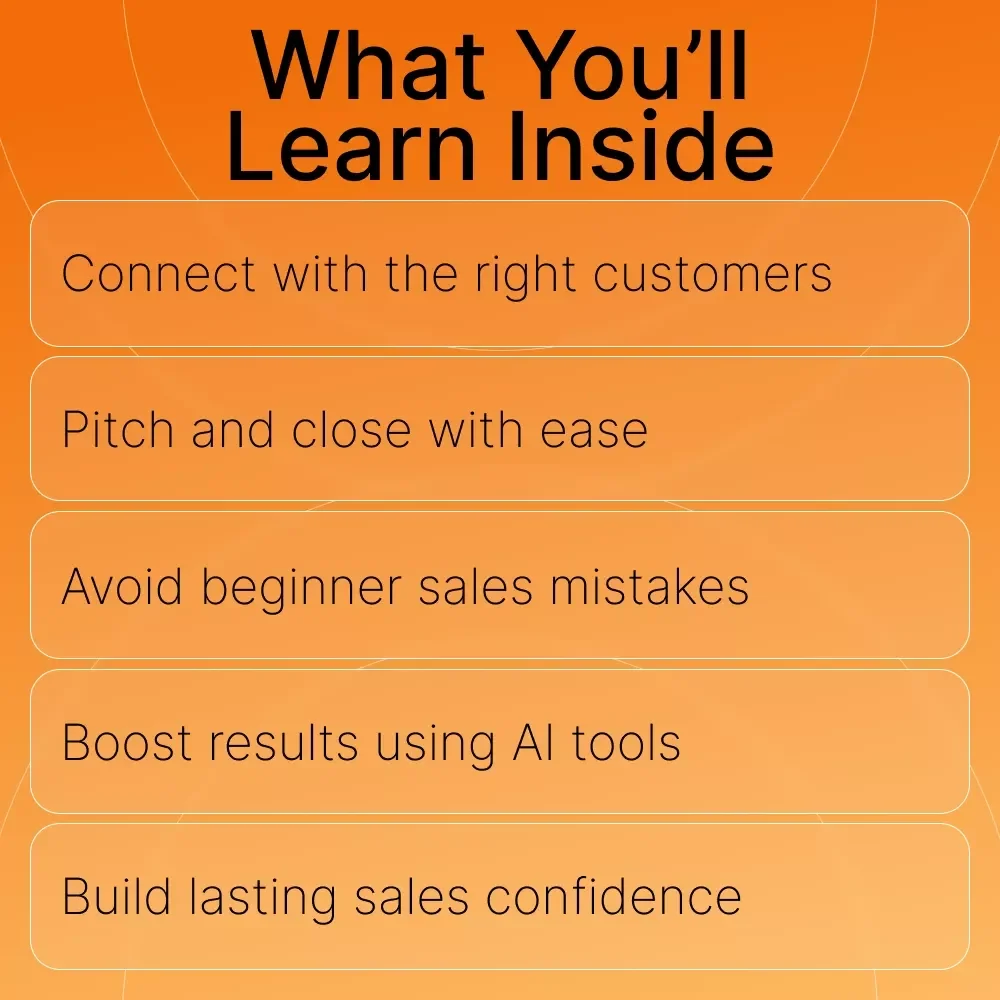 What You’ll Learn Inside

Connect with the right customers

Pitch and close with ease

Avoid beginner sales mistakes

Boost results using AI tools

Build lasting sales confidence